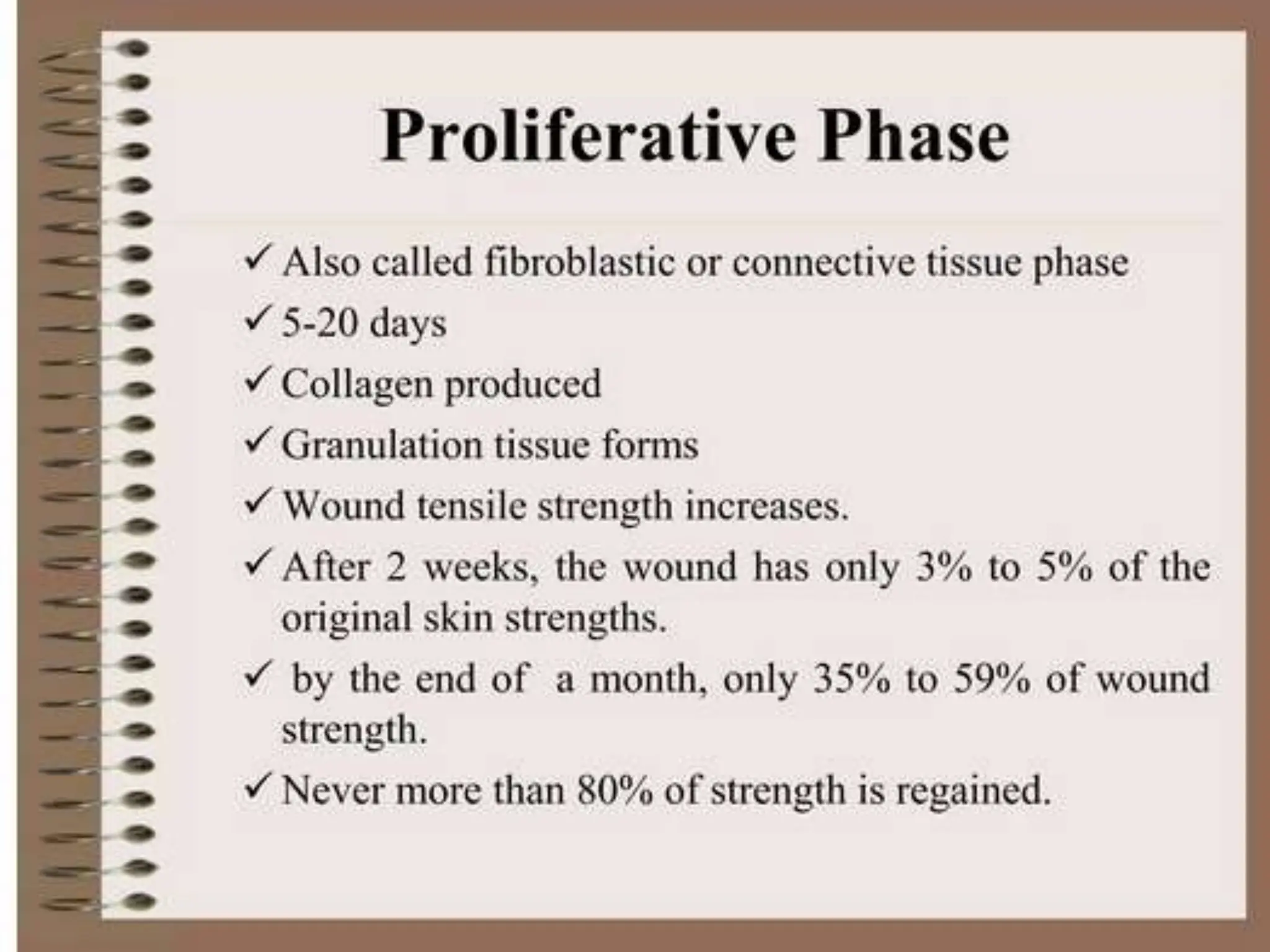 Proliferative Phase

✓ Also called fibroblastic or connective tissue phase

✓ 5-20 days

✓ Collagen produced

✓ Granulation tissue forms

✓ Wound tensile strength increases.

✓ After 2 weeks, the wound has only 3% to 5% of the original skin strengths.

✓ by the end of a month, only 35% to 59% of wound strength.

✓ Never more than 80% of strength is regained.